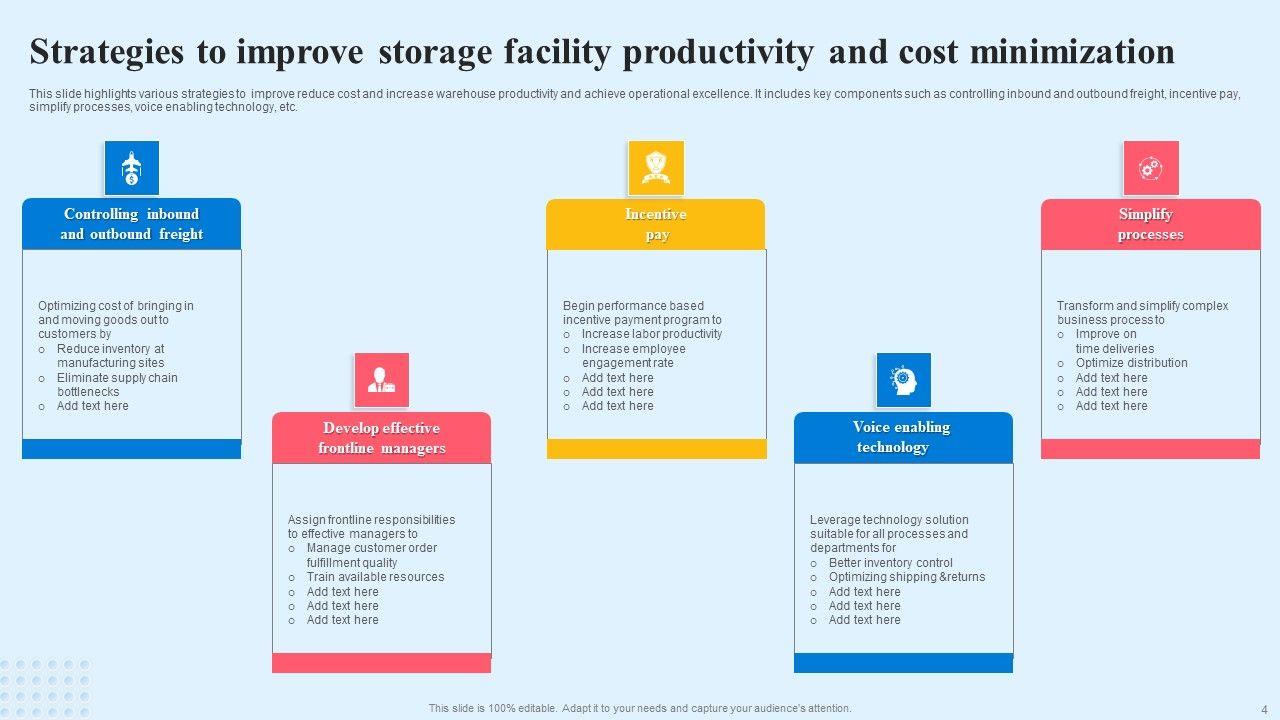 Strategies to improve storage facility productivity and cost minimization

This slide highlights various strategies to improve reduce cost and increase warehouse productivity and achieve operational excellence. It includes key components such as controlling inbound and outbound freight, incentive pay, simplify processes, voice enabling technology, etc.

Controlling inbound and outbound freight

Optimizing cost of bringing in and moving goods out to customers by
o Reduce inventory at manufacturing sites
o Eliminate supply chain bottlenecks
o Add text here

Develop effective frontline managers

Assign frontline responsibilities to effective managers to
o Manage customer order fulfillment quality
o Train available resources
o Add text here
o Add text here
o Add text here

Incentive pay

Begin performance based incentive payment program to
o Increase labor productivity
o Increase employee engagement rate
o Add text here
o Add text here
o Add text here

Voice enabling technology

Leverage technology solution suitable for all processes and departments for
o Better inventory control
o Optimizing shipping &returns
o Add text here
o Add text here
o Add text here

Simplify processes

Transform and simplify complex business process to
o Improve on time deliveries
o Optimize distribution
o Add text here
o Add text here
o Add text here

This slide is 100% editable. Adapt it to your needs and capture your audience's attention.

4